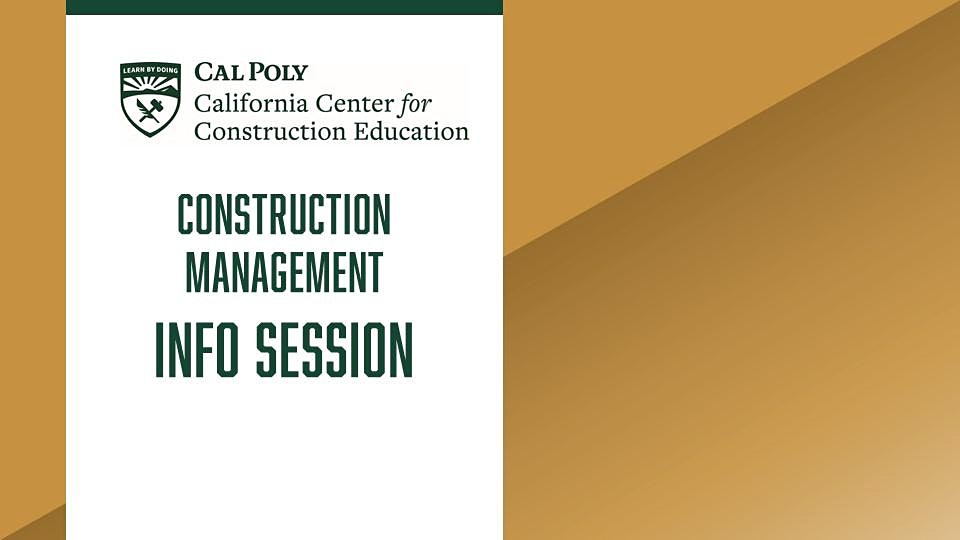 LEARN BY DOING

CAL POLY
California Center for Construction Education

CONSTRUCTION MANAGEMENT
INFO SESSION